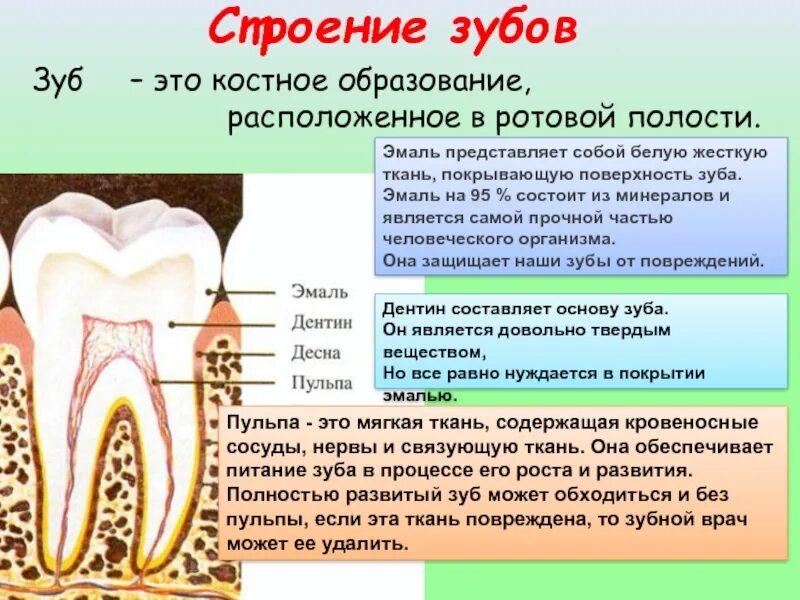 Строение зубов

Зуб – это костное образование, расположенное в ротовой полости.

Эмаль представляет собой белую жесткую ткань, покрывающую поверхность зуба. Эмаль на 95 % состоит из минералов и является самой прочной частью человеческого организма. Она защищает наши зубы от повреждений.

Эмаль
Дентин
Десна
Пульпа

Дентин составляет основу зуба. Он является довольно твердым веществом, Но все равно нуждается в покрытии эмалью.

Пульпа - это мягкая ткань, содержащая кровеносные сосуды, нервы и связующую ткань. Она обеспечивает питание зуба в процессе его роста и развития. Полностью развитый зуб может обходиться и без пульпы, если эта ткань повреждена, то зубной врач может ее удалить.